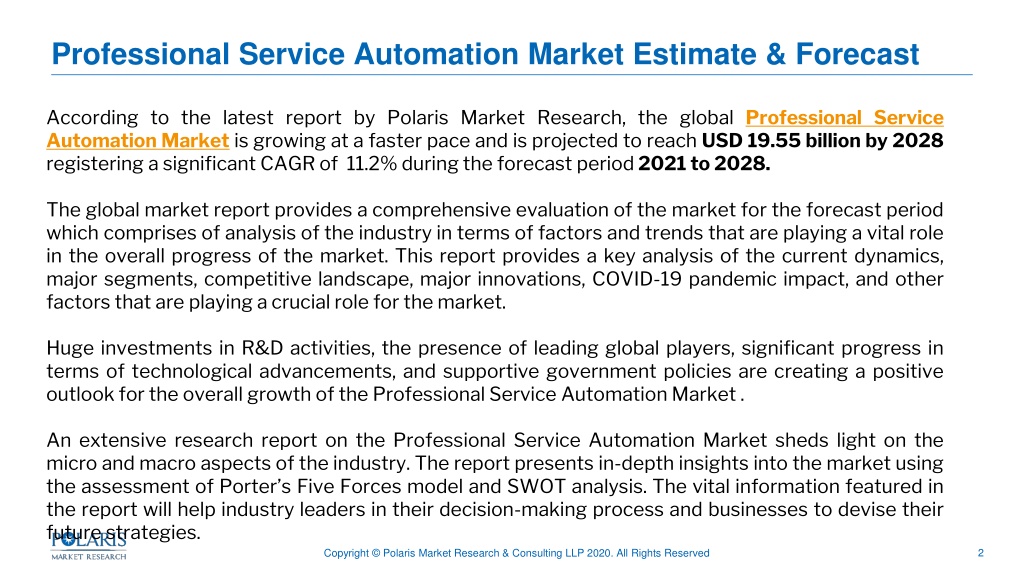 Professional Service Automation Market Estimate & Forecast

According to the latest report by Polaris Market Research, the global Professional Service Automation Market is growing at a faster pace and is projected to reach USD 19.55 billion by 2028 registering a significant CAGR of 11.2% during the forecast period 2021 to 2028.

The global market report provides a comprehensive evaluation of the market for the forecast period which comprises of analysis of the industry in terms of factors and trends that are playing a vital role in the overall progress of the market. This report provides a key analysis of the current dynamics, major segments, competitive landscape, major innovations, COVID-19 pandemic impact, and other factors that are playing a crucial role for the market.

Huge investments in R&D activities, the presence of leading global players, significant progress in terms of technological advancements, and supportive government policies are creating a positive outlook for the overall growth of the Professional Service Automation Market .

An extensive research report on the Professional Service Automation Market sheds light on the micro and macro aspects of the industry. The report presents in-depth insights into the market using the assessment of Porter's Five Forces model and SWOT analysis. The vital information featured in the report will help industry leaders in their decision-making process and businesses to devise their future strategies.

POLARIS
MARKET RESEARCH

Copyright © Polaris Market Research & Consulting LLP 2020. All Rights Reserved

2